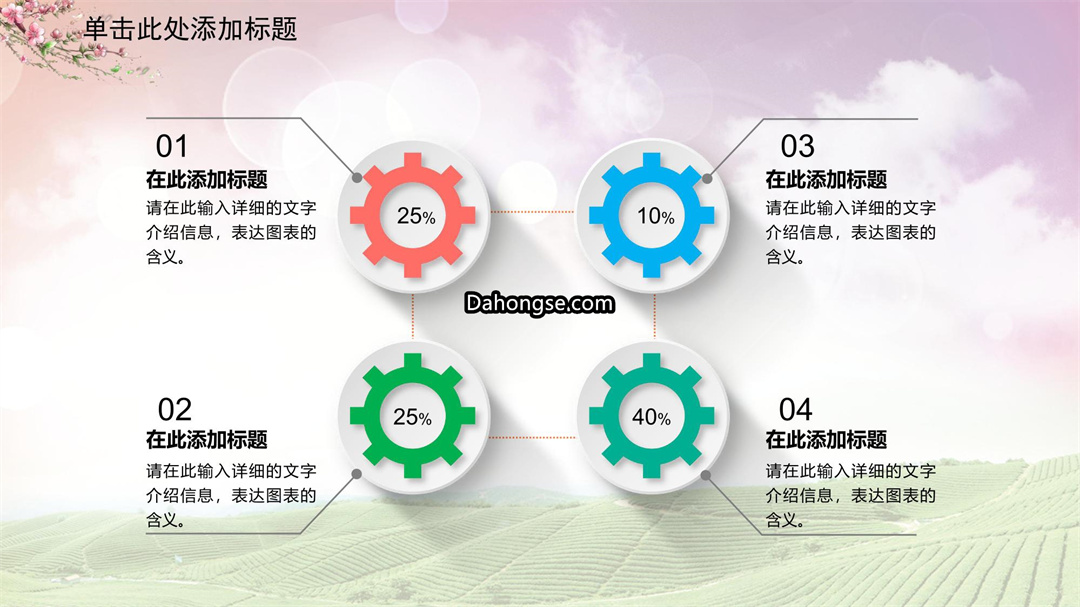 单击此处添加标题

01
在此添加标题
请在此输入详细的文字介绍信息，表达图表的含义。

25%

10%

03
在此添加标题
请在此输入详细的文字介绍信息，表达图表的含义。

Dahongse.com

02
在此添加标题
请在此输入详细的文字介绍信息，表达图表的含义。

25%

40%

04
在此添加标题
请在此输入详细的文字介绍信息，表达图表的含义。